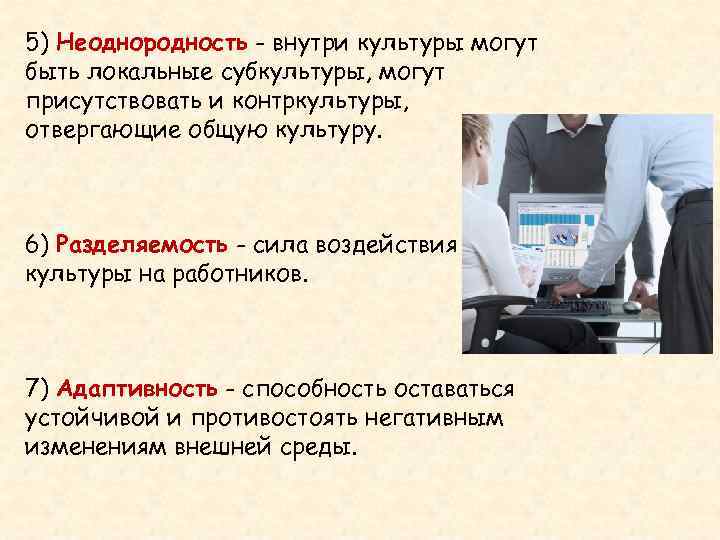 5) Неоднородность - внутри культуры могут быть локальные субкультуры, могут присутствовать и контркультуры, отвергающие общую культуру.

6) Разделяемость - сила воздействия культуры на работников.

7) Адаптивность - способность оставаться устойчивой и противостоять негативным изменениям внешней среды.